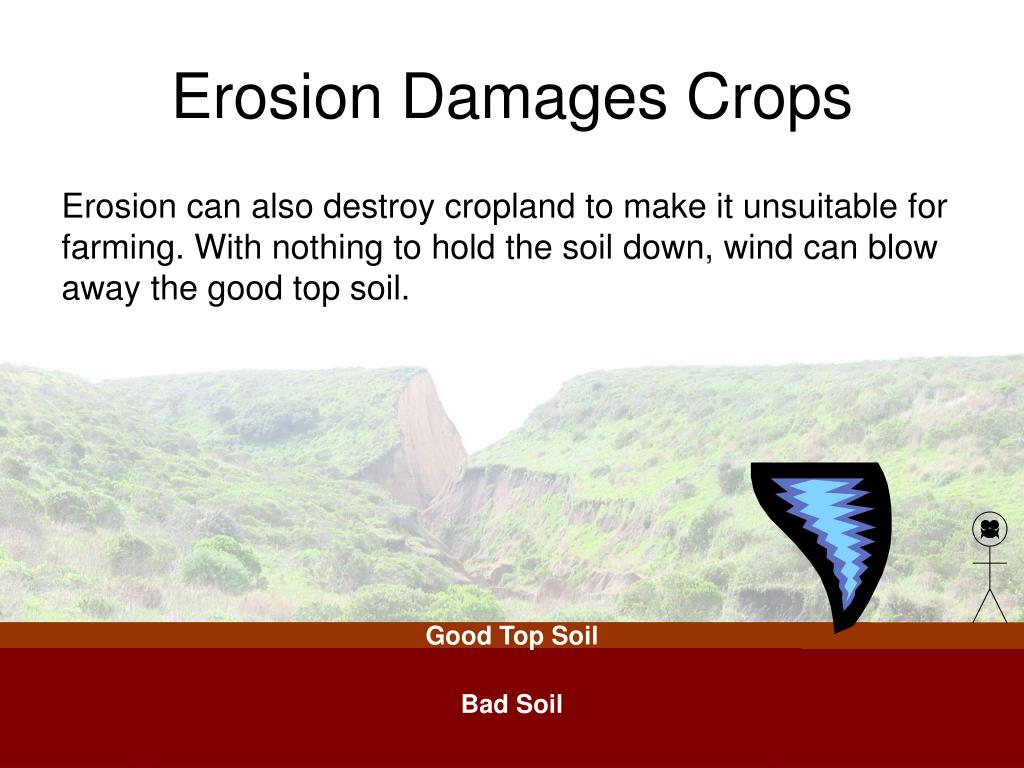 Erosion Damages Crops

Erosion can also destroy cropland to make it unsuitable for farming. With nothing to hold the soil down, wind can blow away the good top soil.

Good Top Soil

Bad Soil